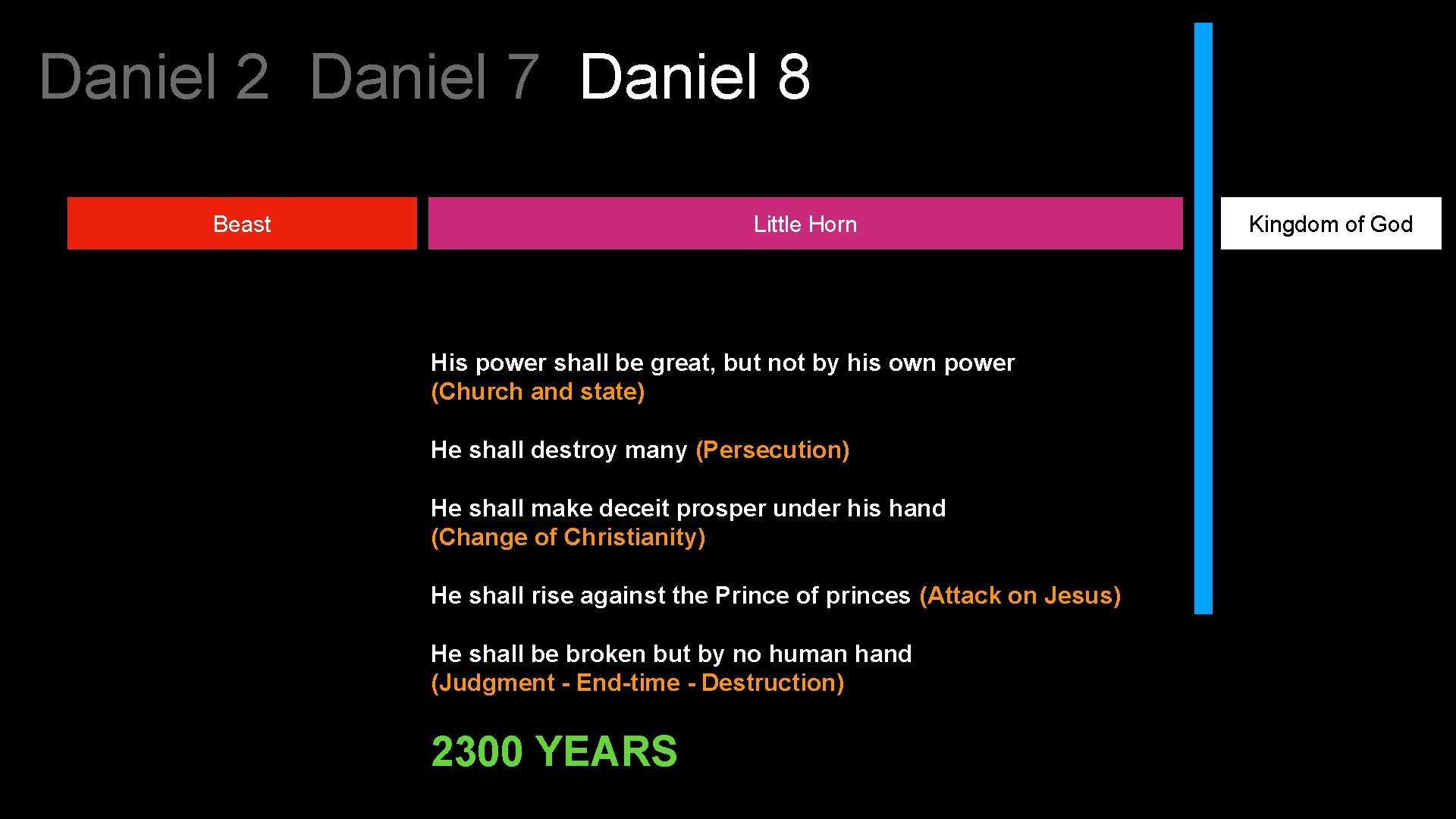 Daniel 2 Daniel 7 Daniel 8

Beast

Little Horn

Kingdom of God

His power shall be great, but not by his own power (Church and state)

He shall destroy many (Persecution)

He shall make deceit prosper under his hand (Change of Christianity)

He shall rise against the Prince of princes (Attack on Jesus)

He shall be broken but by no human hand (Judgment - End-time - Destruction)

2300 YEARS